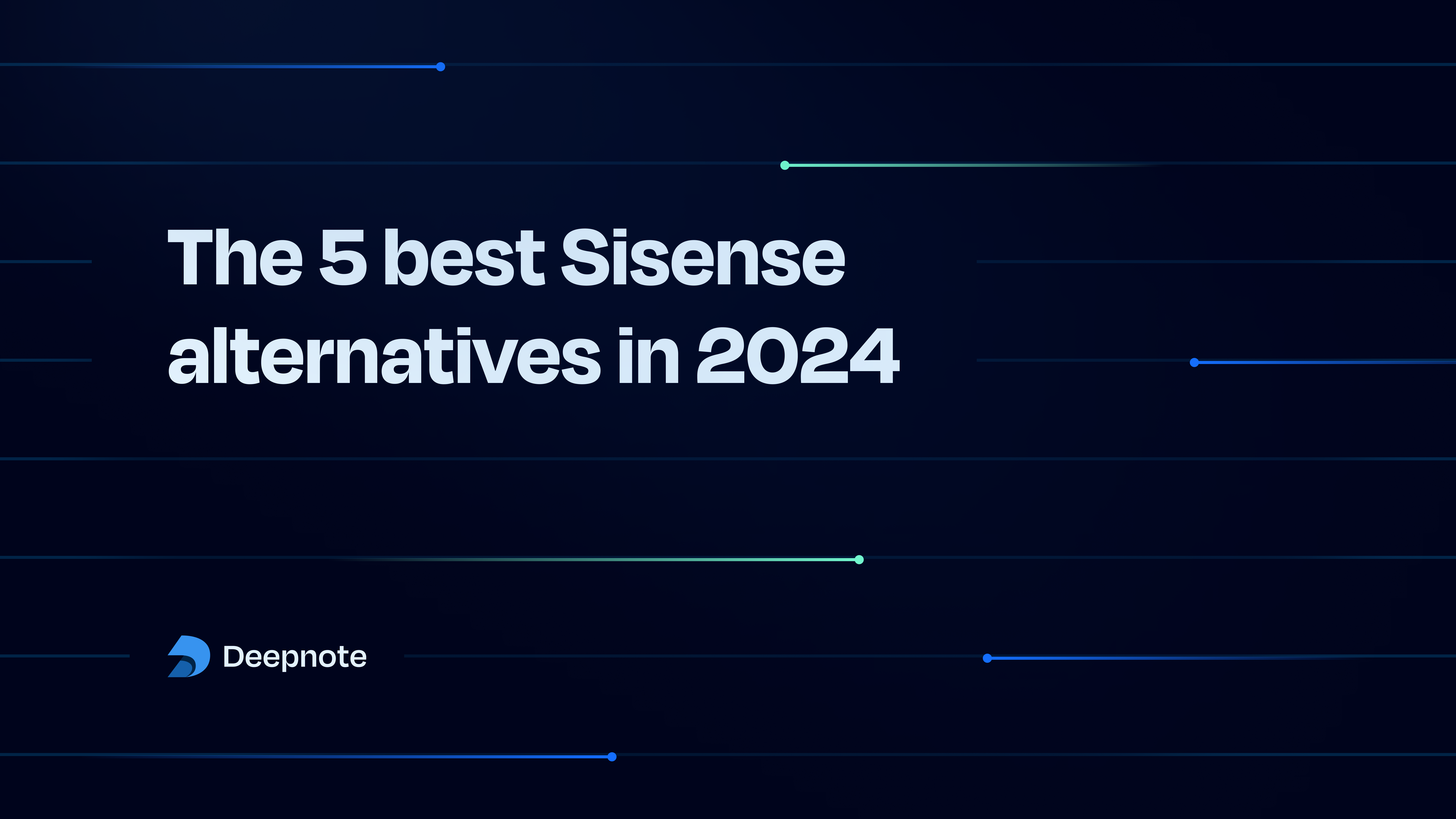 The 5 best Sisense alternatives in 2024

Deepnote